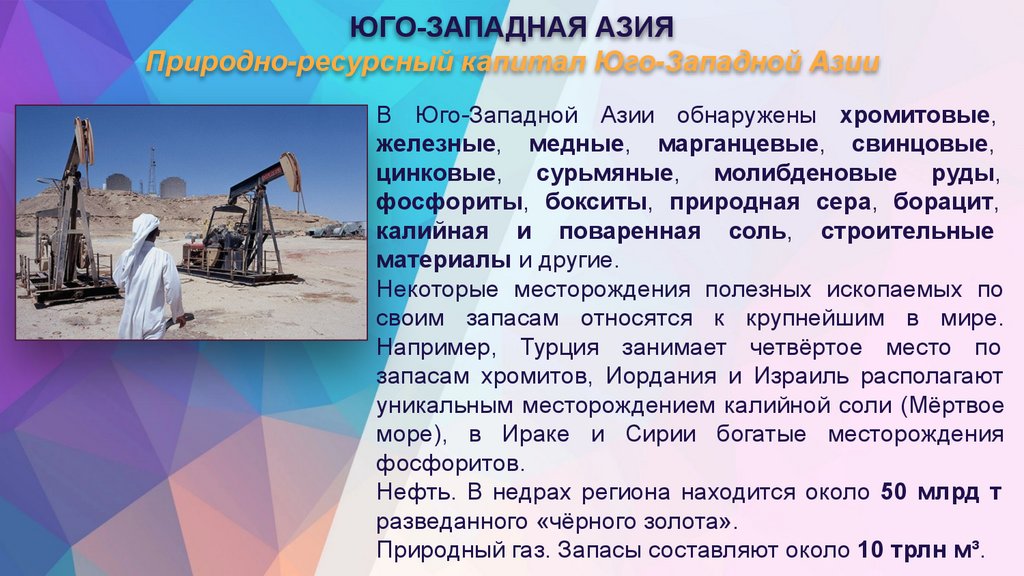 ЮГО-ЗАПАДНАЯ АЗИЯ
Природно-ресурсный капитал Юго-Западной Азии

В Юго-Западной Азии обнаружены хромитовые, железные, медные, марганцевые, свинцовые, цинковые, сурьмяные, молибденовые руды, фосфориты, бокситы, природная сера, борацит, калийная и поваренная соль, строительные материалы и другие.
Некоторые месторождения полезных ископаемых по своим запасам относятся к крупнейшим в мире. Например, Турция занимает четвёртое место по запасам хромитов, Иордания и Израиль располагают уникальным месторождением калийной соли (Мёртвое море), в Ираке и Сирии богатые месторождения фосфоритов.
Нефть. В недрах региона находится около 50 млрд т разведанного «чёрного золота».
Природный газ. Запасы составляют около 10 трлн м³.